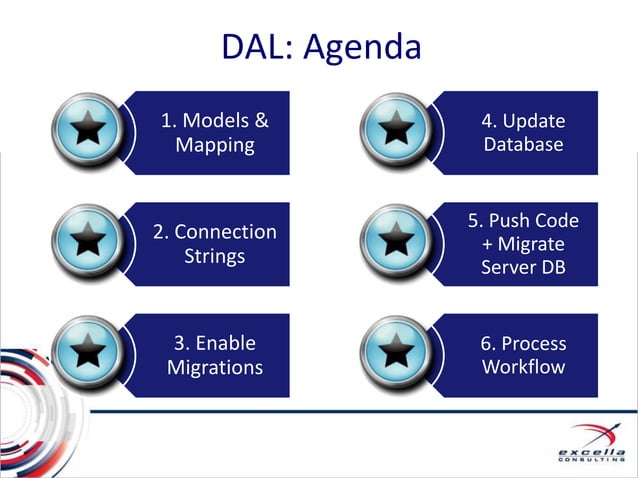 DAL: Agenda

1. Models & Mapping

2. Connection Strings

3. Enable Migrations

4. Update Database

5. Push Code + Migrate Server DB

6. Process Workflow

excella CONSULTING